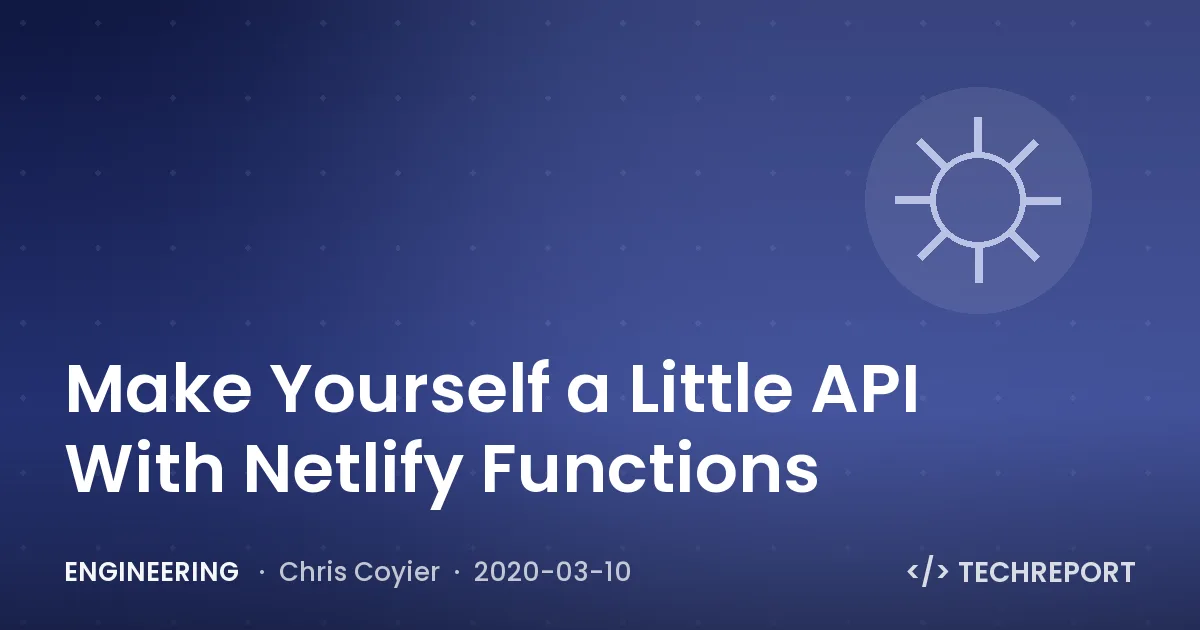 Make Yourself a Little API With Netlify Functions

ENGINEERING · Chris Coyier · 2020-03-10

</> TECHREPORT